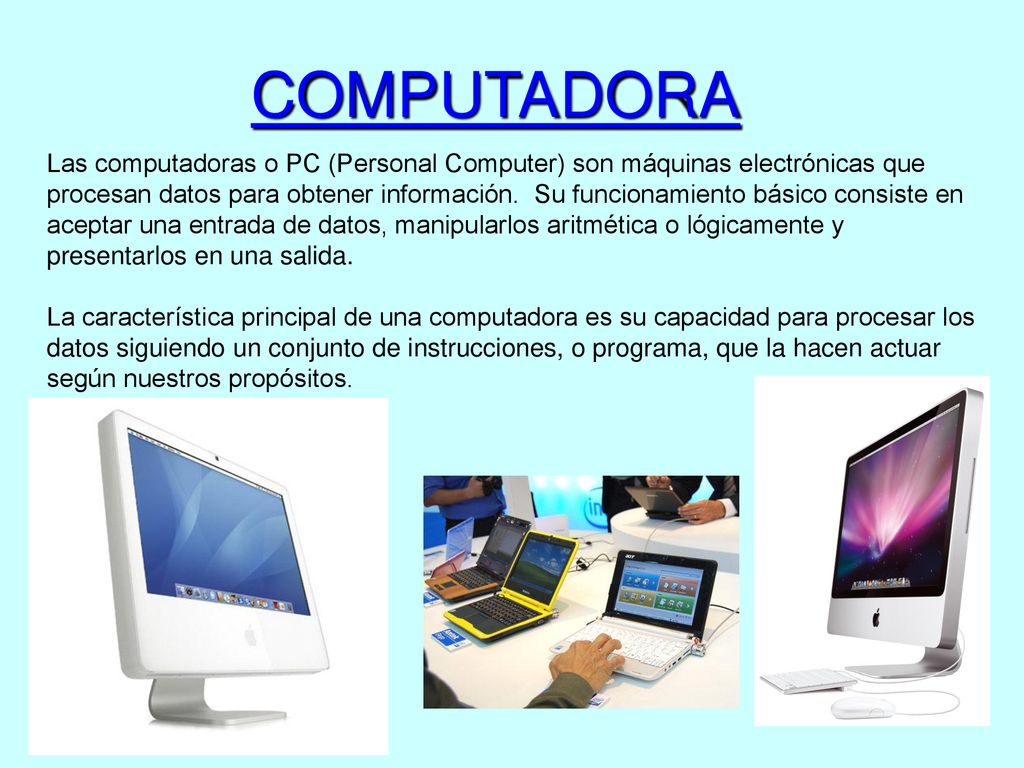 COMPUTADORA

Las computadoras o PC (Personal Computer) son máquinas electrónicas que procesan datos para obtener información.  Su funcionamiento básico consiste en aceptar una entrada de datos, manipularlos aritmética o lógicamente y presentarlos en una salida.

La característica principal de una computadora es su capacidad para procesar los datos siguiendo un conjunto de instrucciones, o programa, que la hacen actuar según nuestros propósitos.